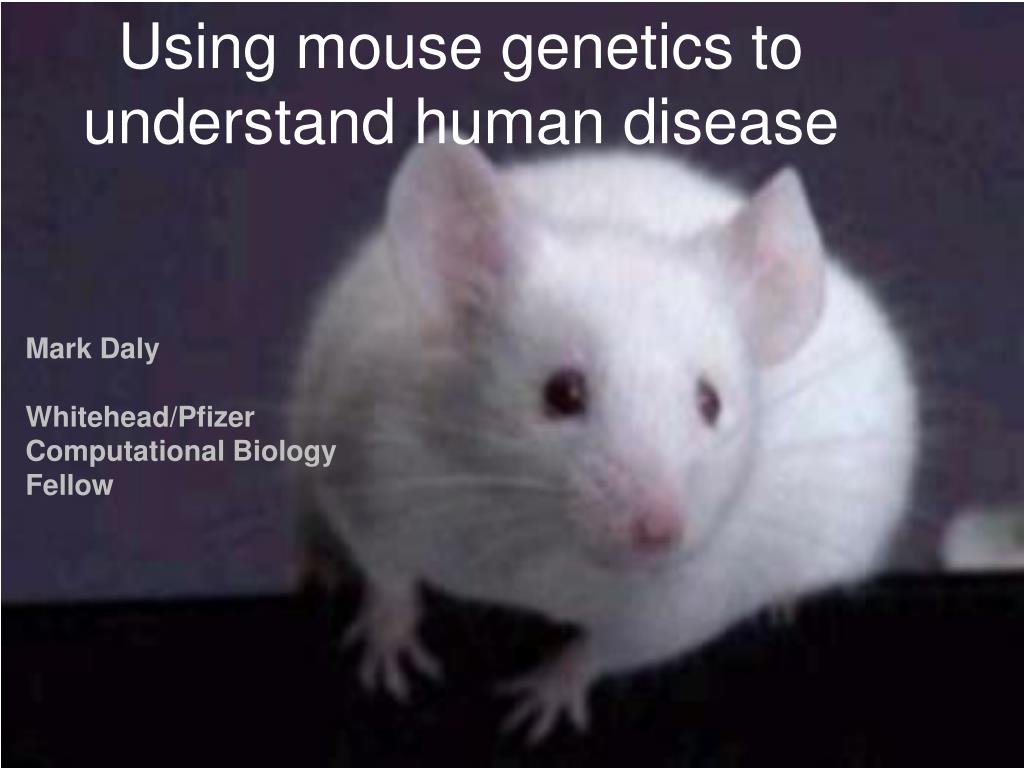 Using mouse genetics to understand human disease

Mark Daly

Whitehead/Pfizer Computational Biology Fellow